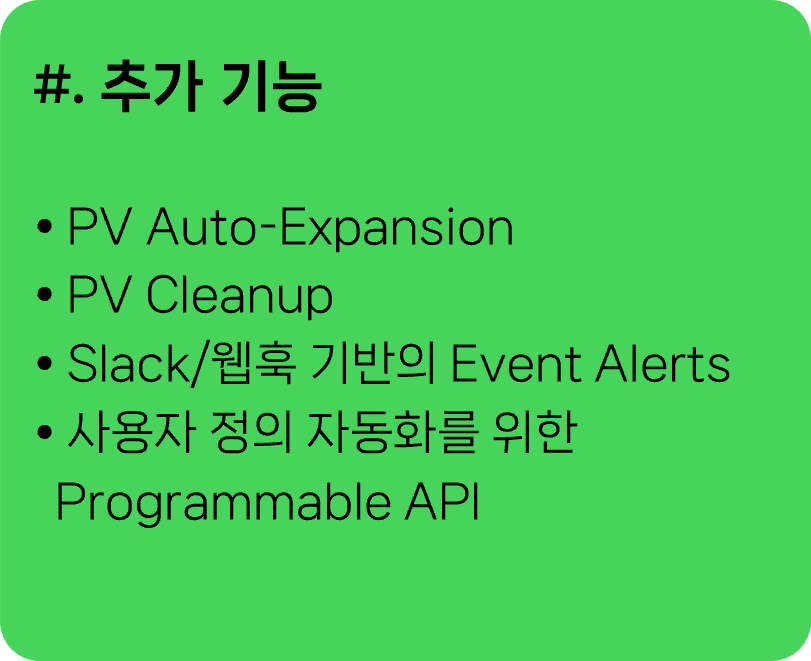 #. 추가 기능

• PV Auto-Expansion
• PV Cleanup
• Slack/웹훅 기반의 Event Alerts
• 사용자 정의 자동화를 위한 Programmable API